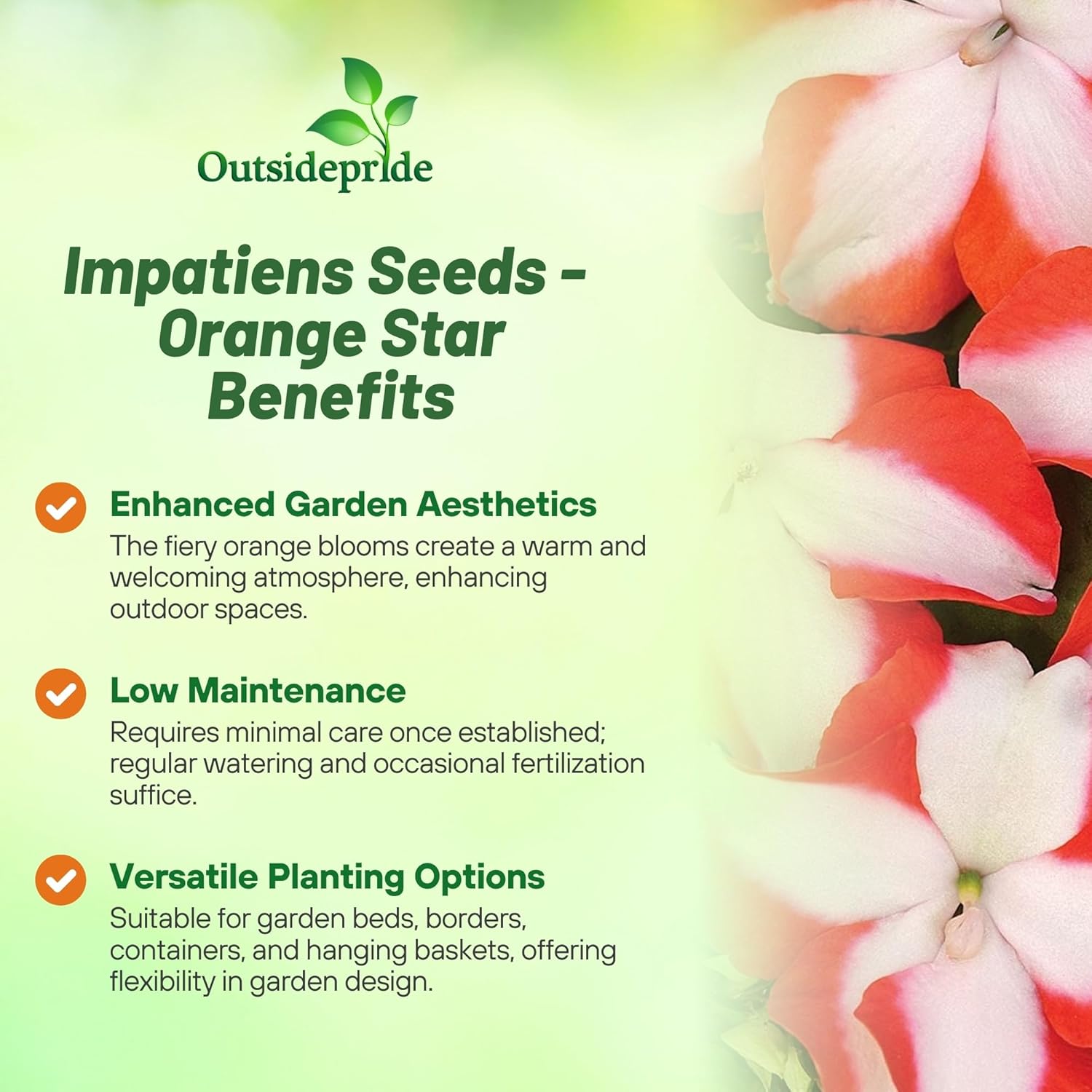 Outsidepride

Impatiens Seeds - Orange Star Benefits

Enhanced Garden Aesthetics
The fiery orange blooms create a warm and welcoming atmosphere, enhancing outdoor spaces.

Low Maintenance
Requires minimal care once established; regular watering and occasional fertilization suffice.

Versatile Planting Options
Suitable for garden beds, borders, containers, and hanging baskets, offering flexibility in garden design.